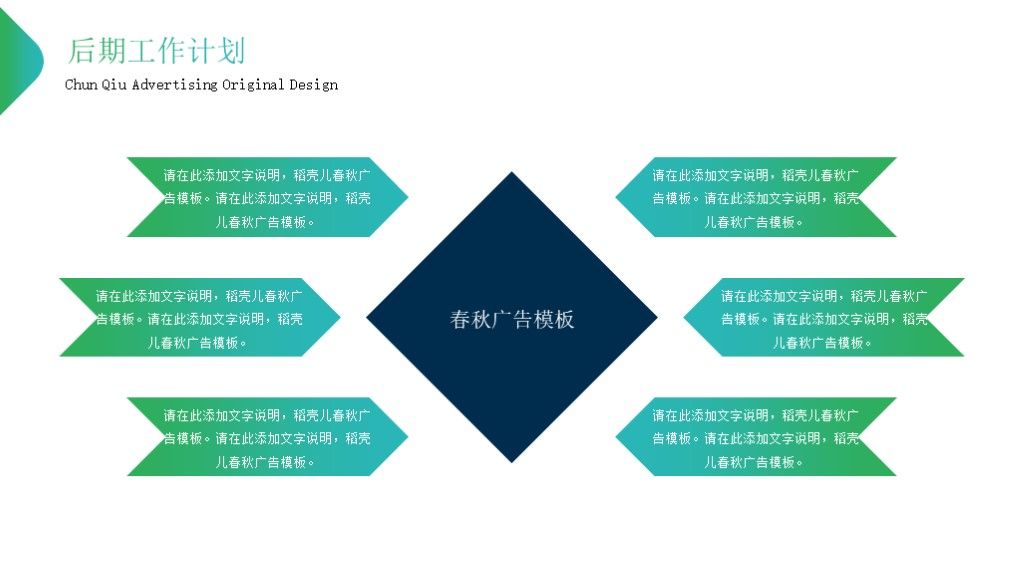 后期工作计划
Chun Qiu Advertising Original Design

请在此添加文字说明，稻壳儿春秋广告模板。请在此添加文字说明，稻壳儿春秋广告模板。

请在此添加文字说明，稻壳儿春秋广告模板。请在此添加文字说明，稻壳儿春秋广告模板。

请在此添加文字说明，稻壳儿春秋广告模板。请在此添加文字说明，稻壳儿春秋广告模板。

春秋广告模板

请在此添加文字说明，稻壳儿春秋广告模板。请在此添加文字说明，稻壳儿春秋广告模板。

请在此添加文字说明，稻壳儿春秋广告模板。请在此添加文字说明，稻壳儿春秋广告模板。

请在此添加文字说明，稻壳儿春秋广告模板。请在此添加文字说明，稻壳儿春秋广告模板。